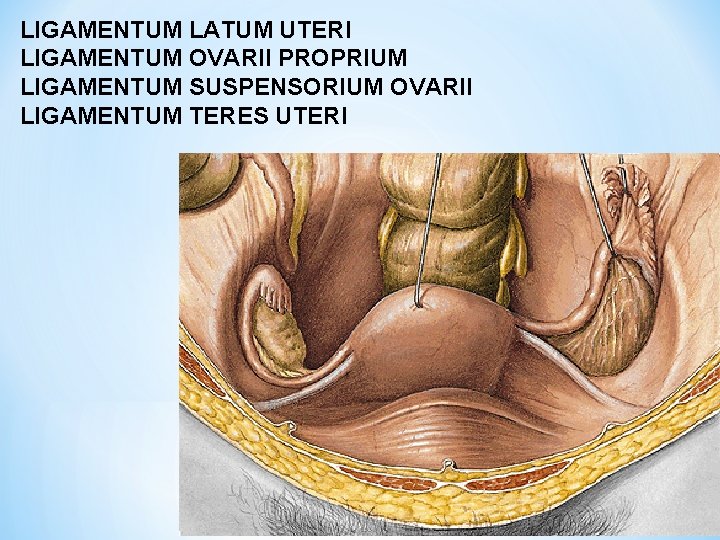 LIGAMENTUM LATUM UTERI
LIGAMENTUM OVARII PROPRIUM
LIGAMENTUM SUSPENSORIUM OVARII
LIGAMENTUM TERES UTERI